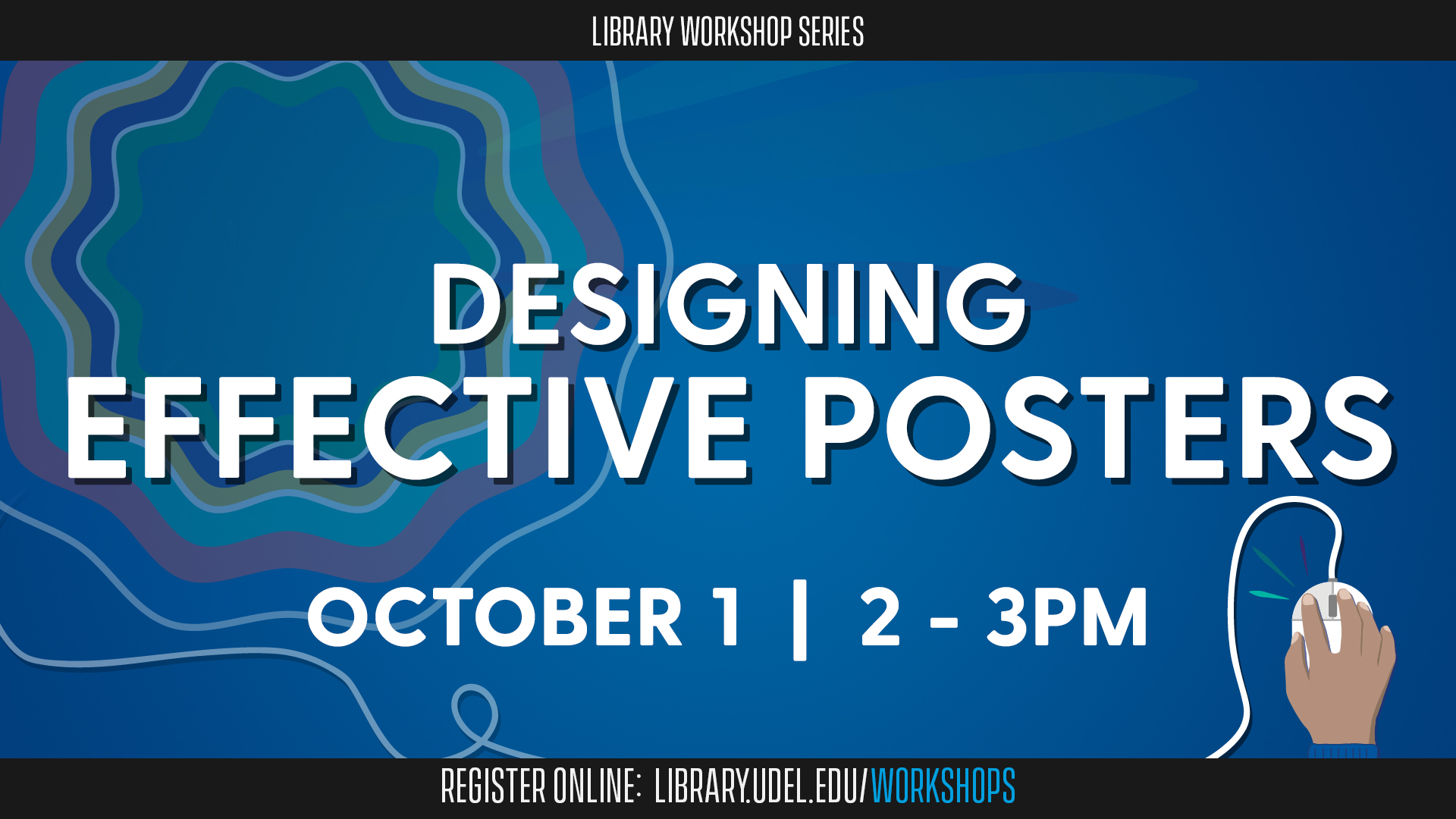 LIBRARY WORKSHOP SERIES

DESIGNING
EFFECTIVE POSTERS

OCTOBER 1 | 2 - 3PM

REGISTER ONLINE: LIBRARY.UDEL.EDU/WORKSHOPS